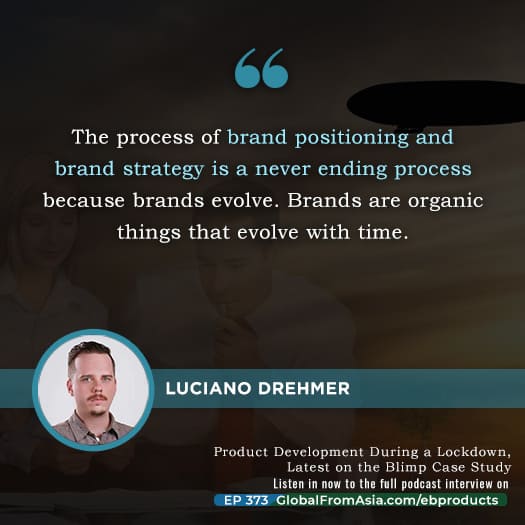 “

The process of brand positioning and brand strategy is a never ending process because brands evolve. Brands are organic things that evolve with time.

LUCIANO DREHMER

Product Development During a Lockdown, Latest on the Blimp Case Study
Listen in now to the full podcast interview on
EP 373 GlobalFromAsia.com/ebproducts